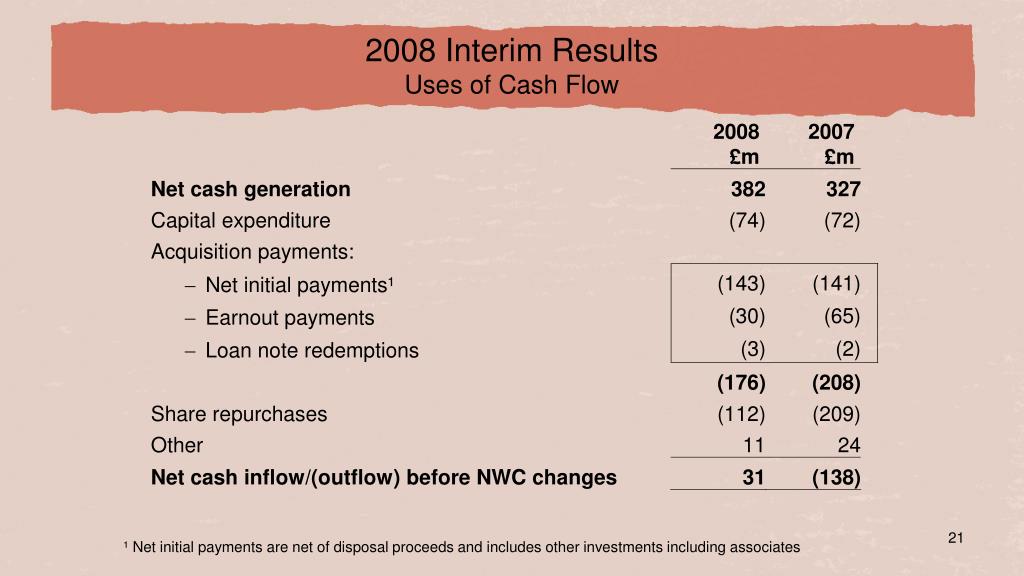 2008 Interim Results
Uses of Cash Flow

| | 2008 £m | 2007 £m |
|---|---|---|
| **Net cash generation** | **382** | **327** |
| Capital expenditure | (74) | (72) |
| Acquisition payments: | | |
| – Net initial payments¹ | (143) | (141) |
| – Earnout payments | (30) | (65) |
| – Loan note redemptions | (3) | (2) |
| | **(176)** | **(208)** |
| Share repurchases | (112) | (209) |
| Other | 11 | 24 |
| **Net cash inflow/(outflow) before NWC changes** | **31** | **(138)** |

¹ Net initial payments are net of disposal proceeds and includes other investments including associates

21